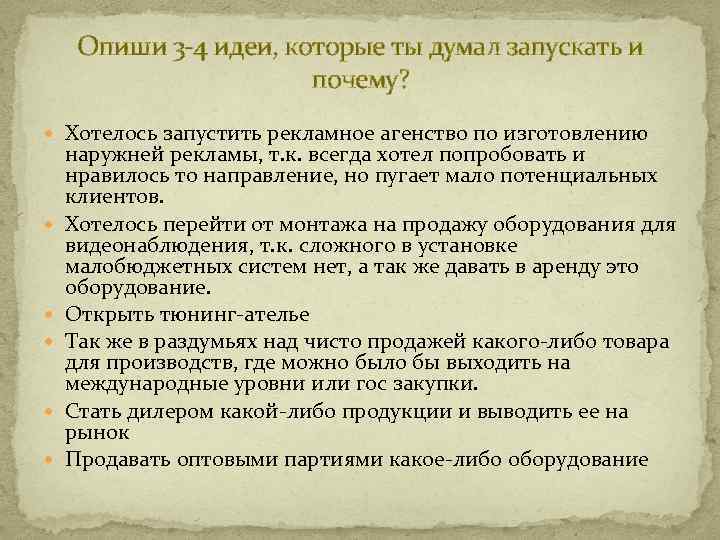 Опиши 3-4 идеи, которые ты думал запускать и почему?

Хотелось запустить рекламное агенство по изготовлению наружней рекламы, т.к. всегда хотел попробовать и нравилось то направление, но пугает мало потенциальных клиентов.

Хотелось перейти от монтажа на продажу оборудования для видеонаблюдения, т.к. сложного в установке малобюджетных систем нет, а так же давать в аренду это оборудование.

Открыть тюнинг-ателье

Так же в раздумьях над чисто продажей какого-либо товара для производств, где можно было бы выходить на международные уровни или гос закупки.

Стать дилером какой-либо продукции и выводить ее на рынок

Продавать оптовыми партиями какое-либо оборудование